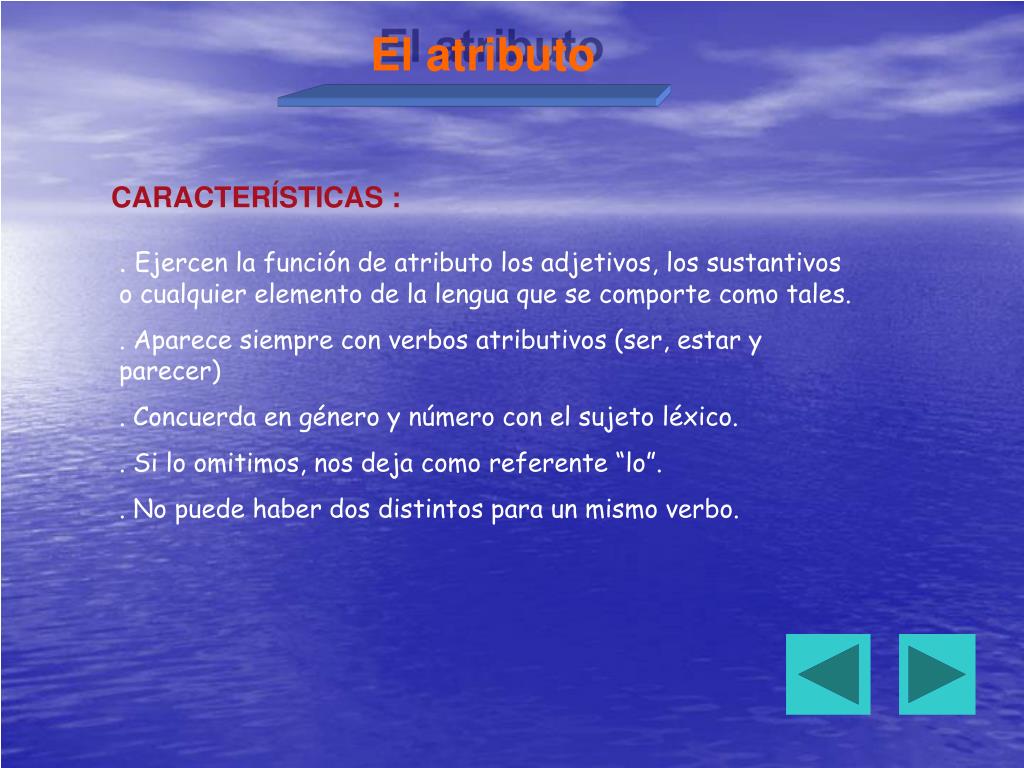 El atributo

CARACTERÍSTICAS :

. Ejercen la función de atributo los adjetivos, los sustantivos o cualquier elemento de la lengua que se comporte como tales.

. Aparece siempre con verbos atributivos (ser, estar y parecer)

. Concuerda en género y número con el sujeto léxico.

. Si lo omitimos, nos deja como referente “lo”.

. No puede haber dos distintos para un mismo verbo.